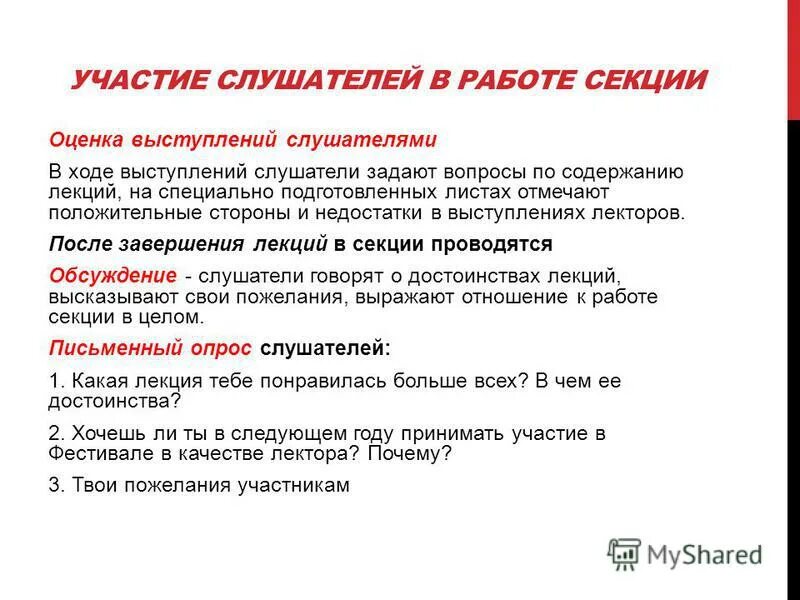 УЧАСТИЕ СЛУШАТЕЛЕЙ В РАБОТЕ СЕКЦИИ

Оценка выступлений слушателями

В ходе выступлений слушатели задают вопросы по содержанию лекций, на специально подготовленных листах отмечают положительные стороны и недостатки в выступлениях лекторов.

После завершения лекций в секции проводятся

Обсуждение - слушатели говорят о достоинствах лекций, высказывают свои пожелания, выражают отношение к работе секции в целом.

Письменный опрос слушателей:

1. Какая лекция тебе понравилась больше всех? В чем ее достоинства?

2. Хочешь ли ты в следующем году принимать участие в Фестивале в качестве лектора? Почему?

3. Твои пожелания участникам

MyShared